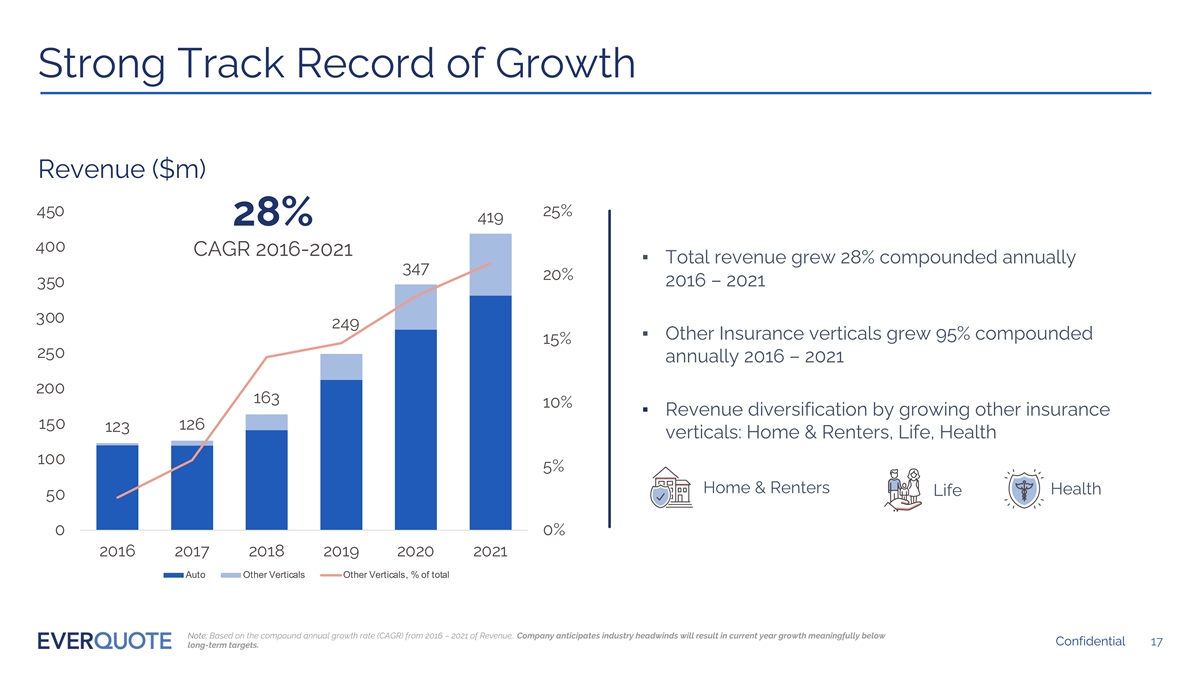 Strong Track Record of Growth

Revenue ($m)

28%

CAGR 2016-2021

450
400
350
300
250
200
150
100
50
0

25%
20%
15%
10%
5%
0%

123
126
163
249
347
419

2016 2017 2018 2019 2020 2021

Auto Other Verticals Other Verticals, % of total

▪ Total revenue grew 28% compounded annually 2016 – 2021

▪ Other Insurance verticals grew 95% compounded annually 2016 – 2021

▪ Revenue diversification by growing other insurance verticals: Home & Renters, Life, Health

Home & Renters Life Health

EVERQUOTE

Note: Based on the compound annual growth rate (CAGR) from 2016 – 2021 of Revenue. Company anticipates industry headwinds will result in current year growth meaningfully below long-term targets.

Confidential 17